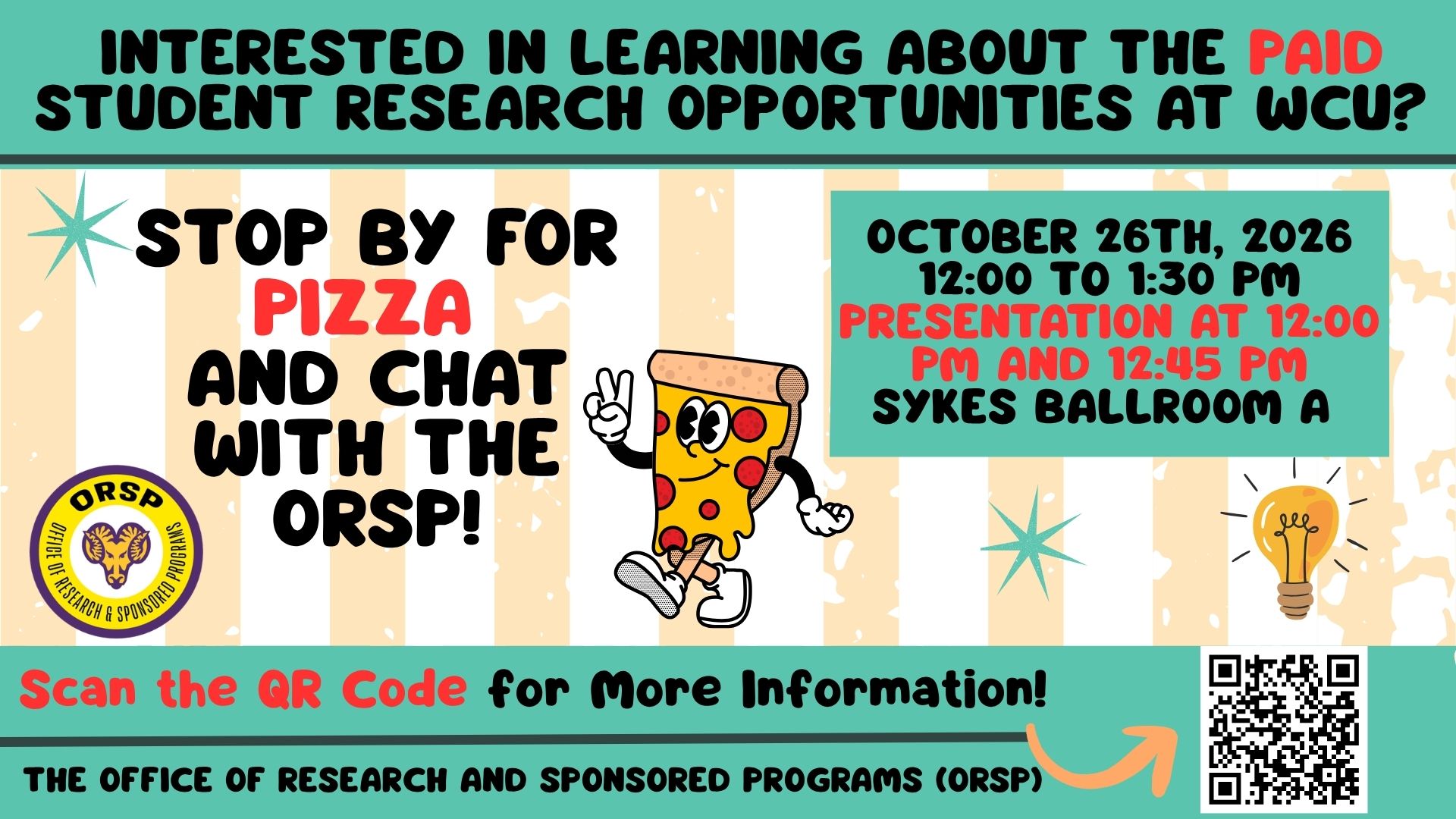 INTERESTED IN LEARNING ABOUT THE PAID STUDENT RESEARCH OPPORTUNITIES AT WCU?

STOP BY FOR PIZZA AND CHAT WITH THE ORSP!

ORSP
OFFICE OF RESEARCH & SPONSORED PROGRAMS

OCTOBER 26TH, 2026
12:00 TO 1:30 PM
PRESENTATION AT 12:00 PM AND 12:45 PM
SYKES BALLROOM A

Scan the QR Code for More Information!

THE OFFICE OF RESEARCH AND SPONSORED PROGRAMS (ORSP)